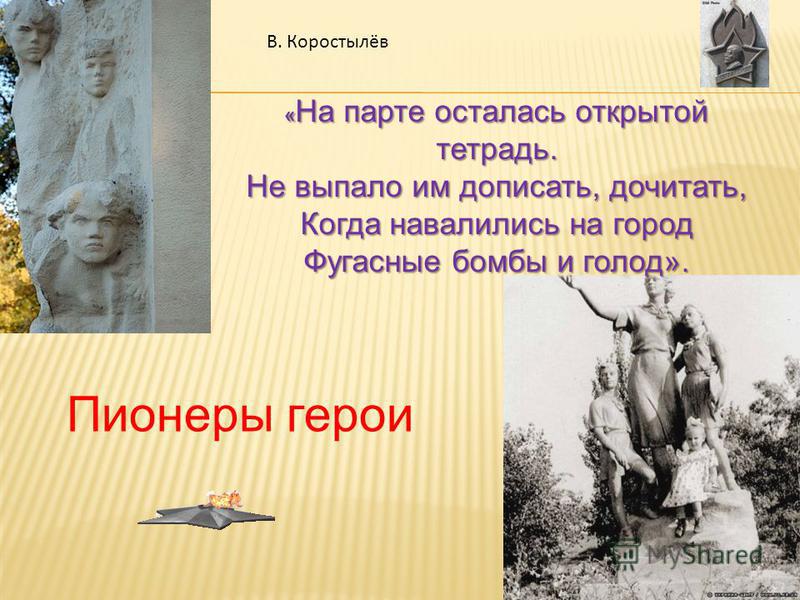 В. Коростылёв

«На парте осталась открытой тетрадь.
Не выпало им дописать, дочитать,
Когда навалились на город
Фугасные бомбы и голод».

Пионеры герои

MyShared